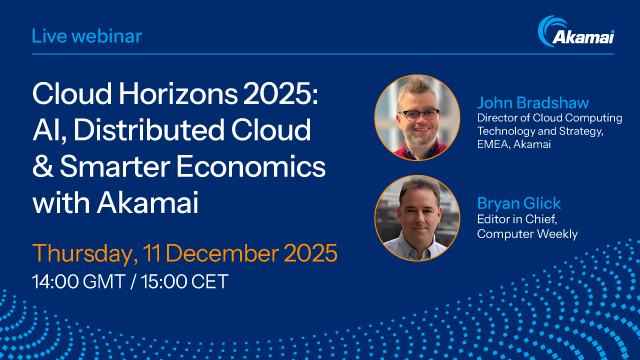 Live webinar

Akamai

Cloud Horizons 2025: AI, Distributed Cloud & Smarter Economics with Akamai

Thursday, 11 December 2025
14:00 GMT / 15:00 CET

John Bradshaw
Director of Cloud Computing Technology and Strategy, EMEA, Akamai

Bryan Glick
Editor in Chief, Computer Weekly